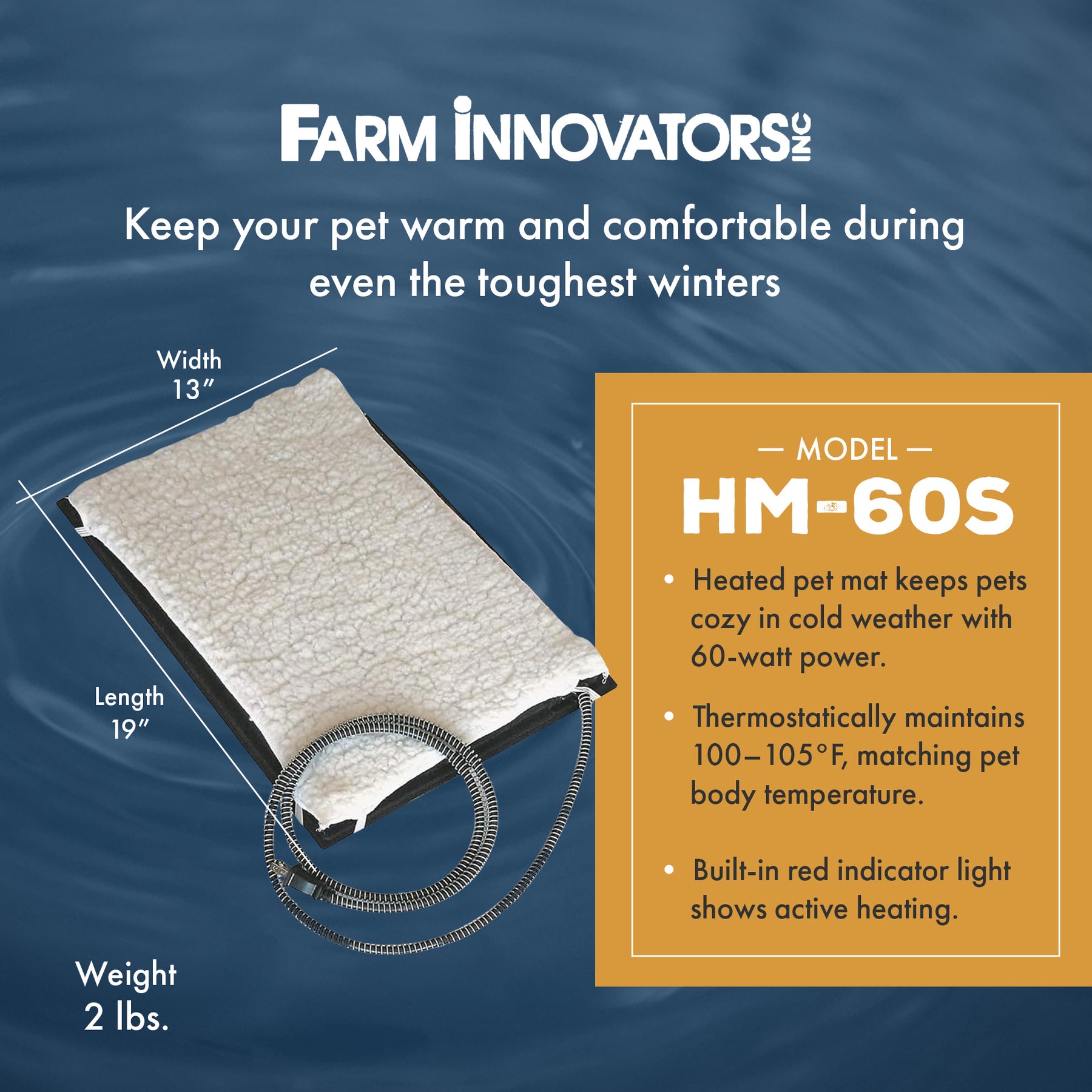 FARM INNOVATORS INC

Keep your pet warm and comfortable during even the toughest winters

Width
13″

Length
19″

Weight
2 lbs.

— MODEL —
HM-60S

• Heated pet mat keeps pets cozy in cold weather with 60-watt power.

• Thermostatically maintains 100–105°F, matching pet body temperature.

• Built-in red indicator light shows active heating.